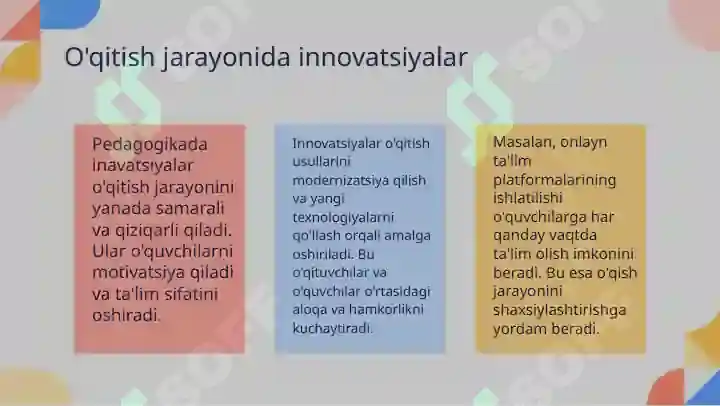 O'qitish jarayonida innovatsiyalar

Pedagogikada inavatsiyalar o'qitish jarayonini yanada samarali va qiziqarli qiladi. Ular o'quvchilarni motivatsiya qiladi va ta'lim sifatini oshiradi.

Innovatsiyalar o'qitish usullarini modernizatsiya qilish va yangi texnologiyalarni qo'llash orqali amalga oshiriladi. Bu o'qituvchilar va o'quvchilar o'rtasidagi aloqa va hamkorlikni kuchaytiradi.

Masalan, onlayn ta'lim platformalarining ishlatilishi o'quvchilarga har qanday vaqtda ta'lim olish imkonini beradi. Bu esa o'qish jarayonini shaxsiylashtirishga yordam beradi.